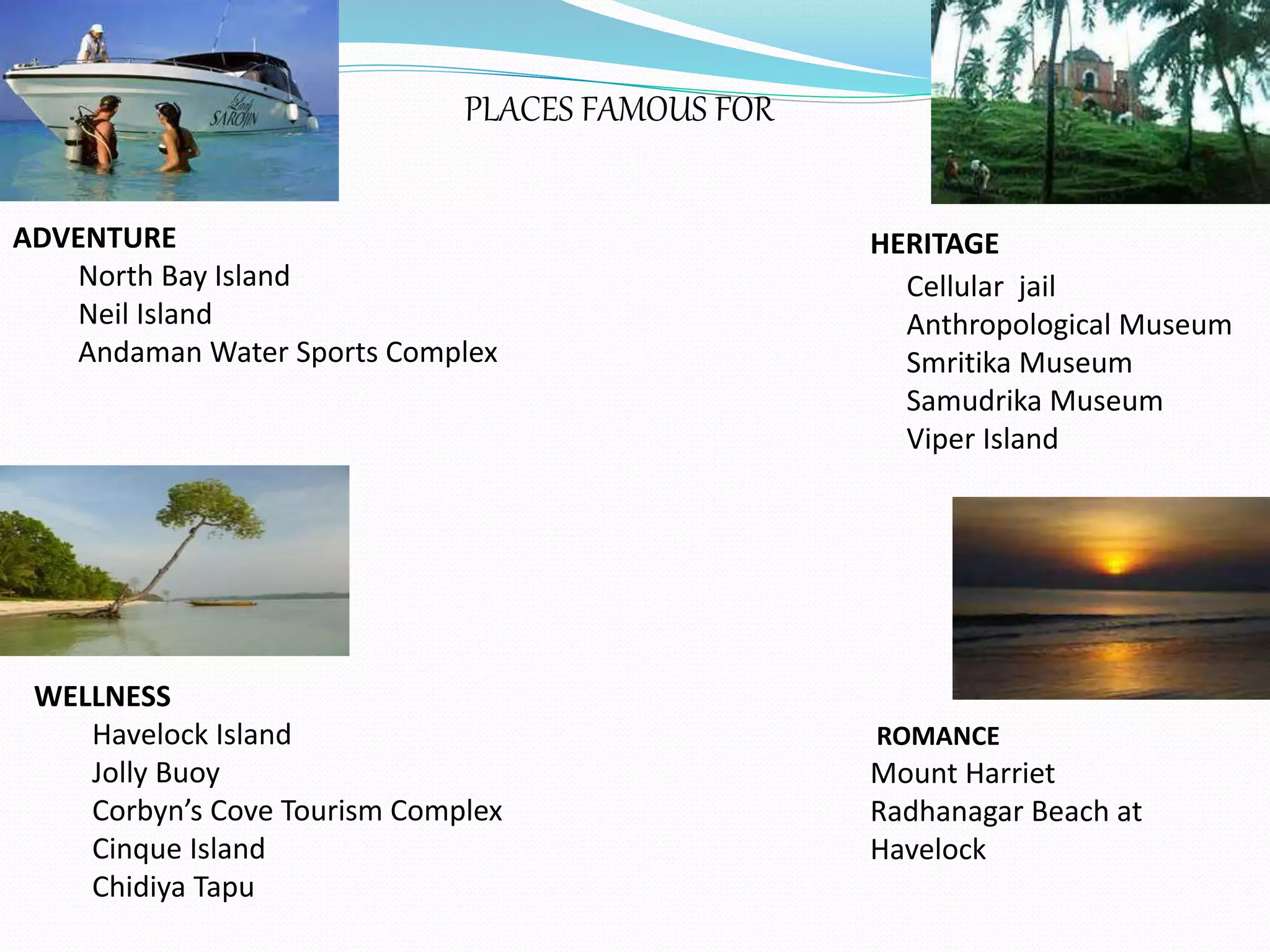 Lady SAROJIN

PLACES FAMOUS FOR

ADVENTURE
North Bay Island
Neil Island
Andaman Water Sports Complex

HERITAGE
Cellular jail
Anthropological Museum
Smritika Museum
Samudrika Museum
Viper Island

WELLNESS
Havelock Island
Jolly Buoy
Corbyn's Cove Tourism Complex
Cinque Island
Chidiya Tapu

ROMANCE
Mount Harriet
Radhanagar Beach at Havelock